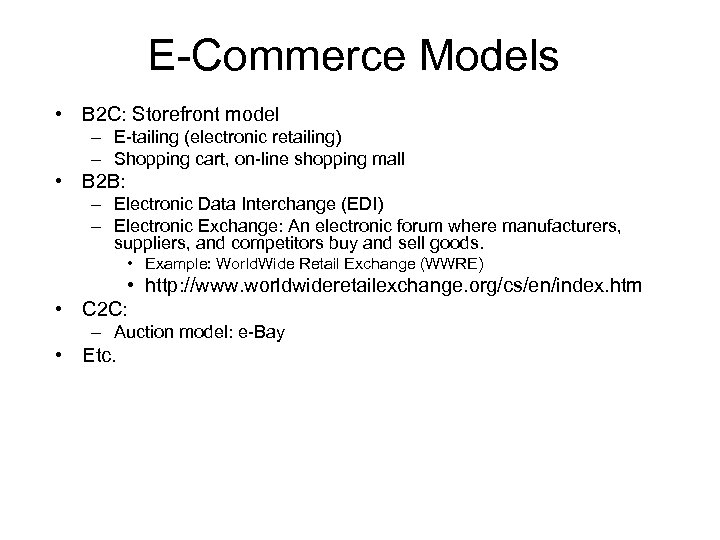 E-Commerce Models

• B2C: Storefront model
– E-tailing (electronic retailing)
– Shopping cart, on-line shopping mall
• B2B:
– Electronic Data Interchange (EDI)
– Electronic Exchange: An electronic forum where manufacturers, suppliers, and competitors buy and sell goods.
• Example: WorldWide Retail Exchange (WWRE)
• http://www.worldwideretailexchange.org/cs/en/index.htm
• C2C:
– Auction model: e-Bay
• Etc.